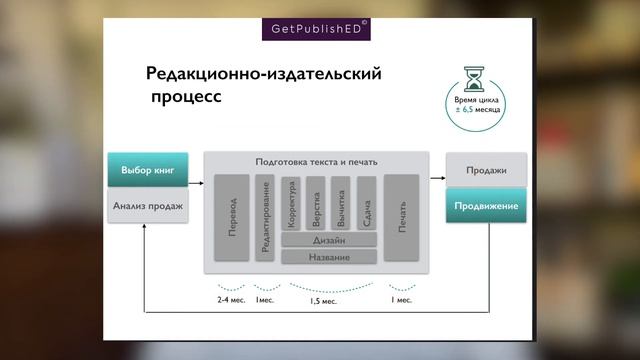 GetPublishED©

Редакционно-издательский процесс

Время цикла ± 6,5 месяца

Выбор книг

Анализ продаж

Подготовка текста и печать

Перевод

Редактирование

Корректура

Верстка

Вычитка

Сдача

Дизайн

Название

Печать

Продажи

Продвижение

2-4 мес.

1мес.

1,5 мес.

1 мес.